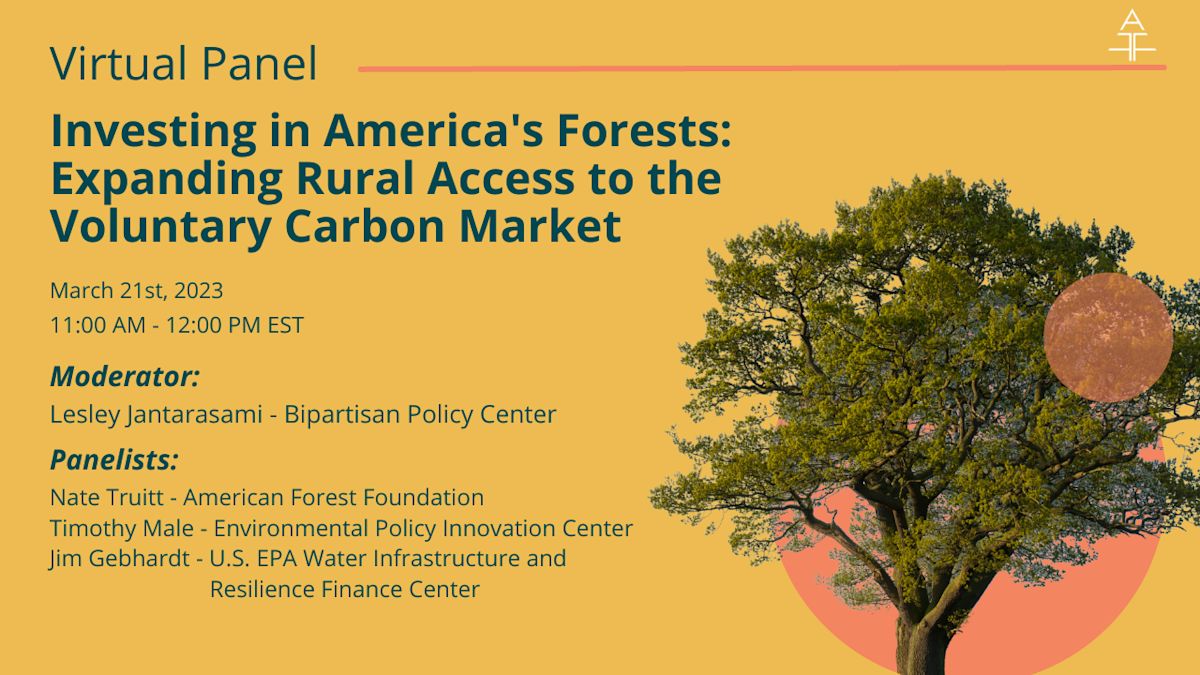 Virtual Panel

Investing in America's Forests: Expanding Rural Access to the Voluntary Carbon Market

March 21st, 2023
11:00 AM - 12:00 PM EST

Moderator:
Lesley Jantarasami - Bipartisan Policy Center

Panelists:
Nate Truitt - American Forest Foundation
Timothy Male - Environmental Policy Innovation Center
Jim Gebhardt - U.S. EPA Water Infrastructure and Resilience Finance Center